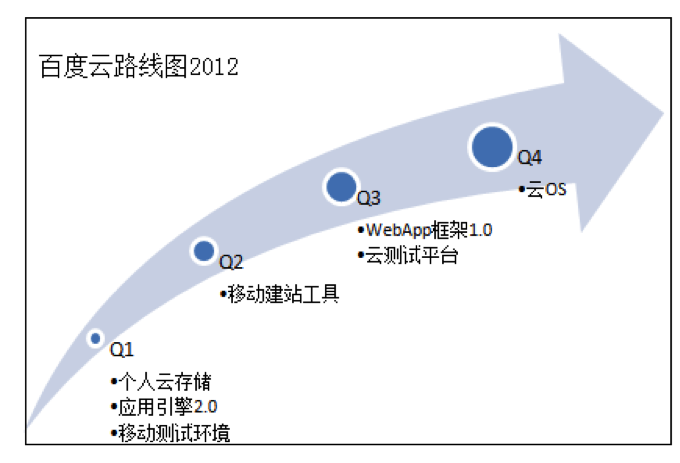 百度云路线图2012

Q1
•个人云存储
•应用引擎2.0
•移动测试环境

Q2
•移动建站工具

Q3
•WebApp框架1.0
•云测试平台

Q4
•云OS